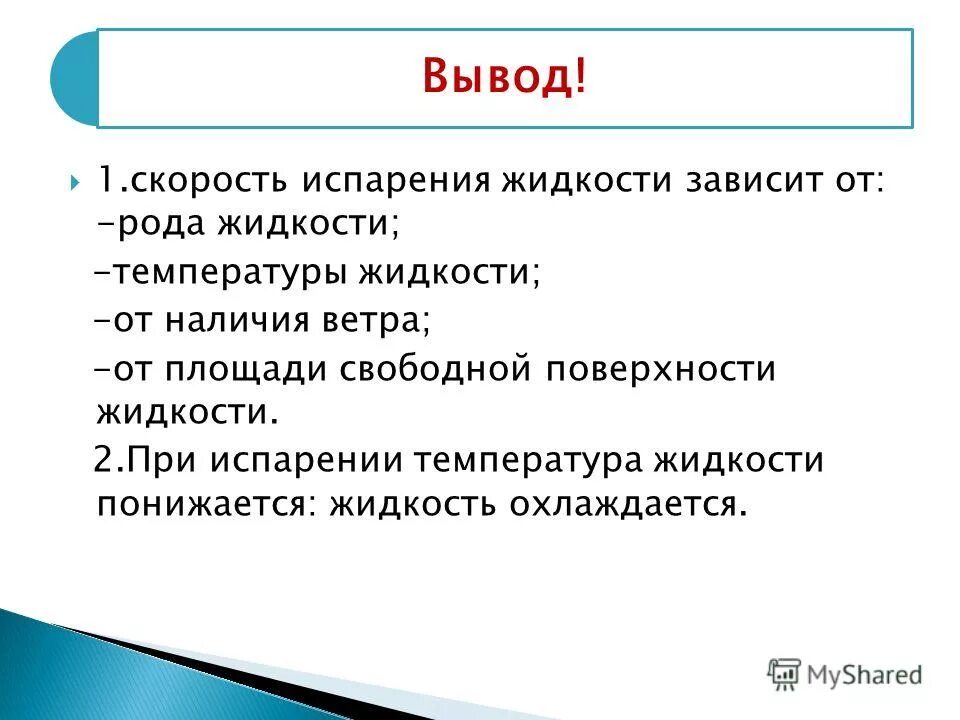 Вывод!

1.скорость испарения жидкости зависит от: -рода жидкости;

-температуры жидкости;

-от наличия ветра;

-от площади свободной поверхности жидкости.

2.При испарении температура жидкости понижается: жидкость охлаждается.

MyShared